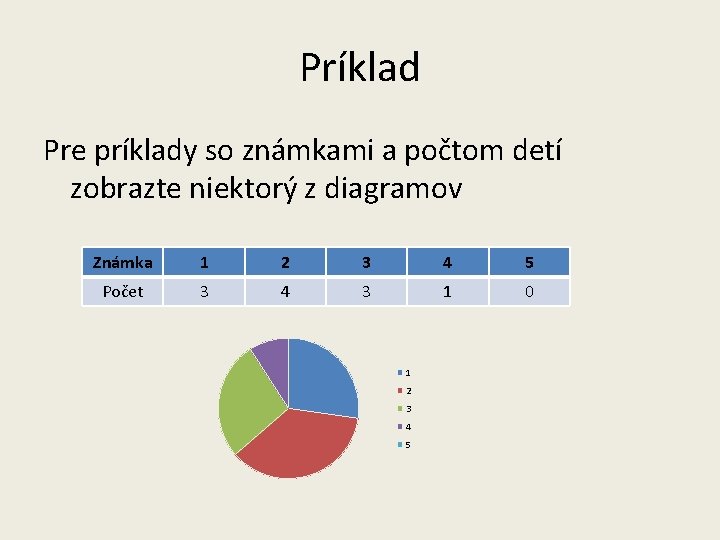 Príklad

Pre príklady so známkami a počtom detí zobrazte niektorý z diagramov

| Známka | 1 | 2 | 3 | 4 | 5 |
|---|---|---|---|---|---|
| Počet | 3 | 4 | 3 | 1 | 0 |

1
2
3
4
5